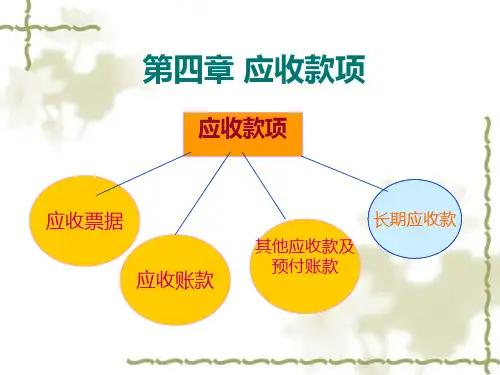 第四章 应收款项

应收款项

应收票据

应收账款

其他应收款及预付账款

长期应收款